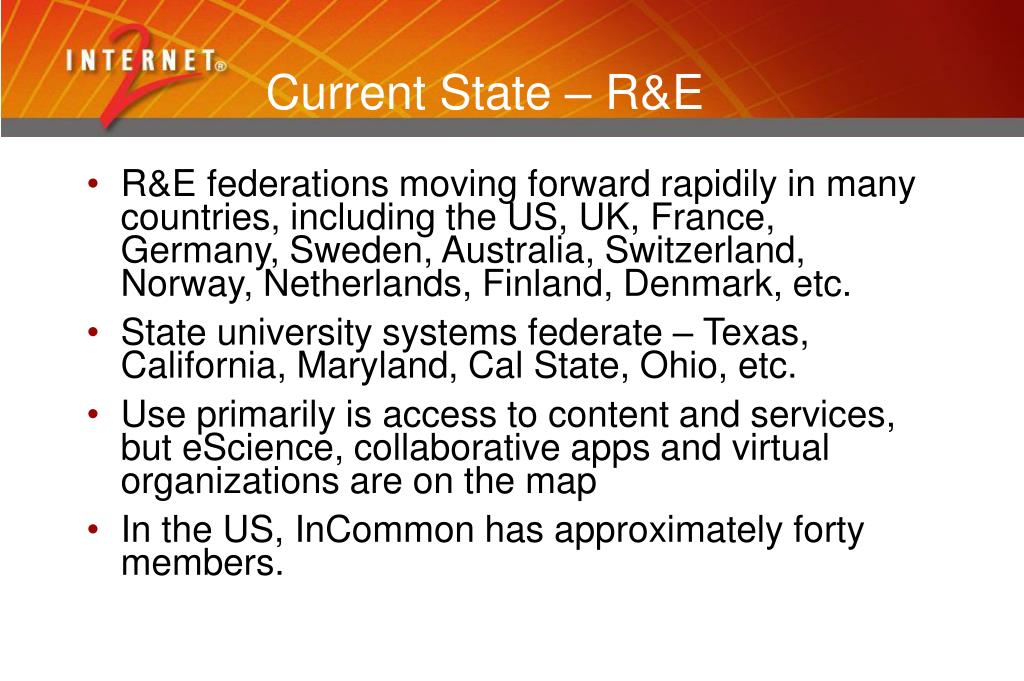 INTERNET® 2

Current State – R&E

• R&E federations moving forward rapidily in many countries, including the US, UK, France, Germany, Sweden, Australia, Switzerland, Norway, Netherlands, Finland, Denmark, etc.

• State university systems federate – Texas, California, Maryland, Cal State, Ohio, etc.

• Use primarily is access to content and services, but eScience, collaborative apps and virtual organizations are on the map

• In the US, InCommon has approximately forty members.